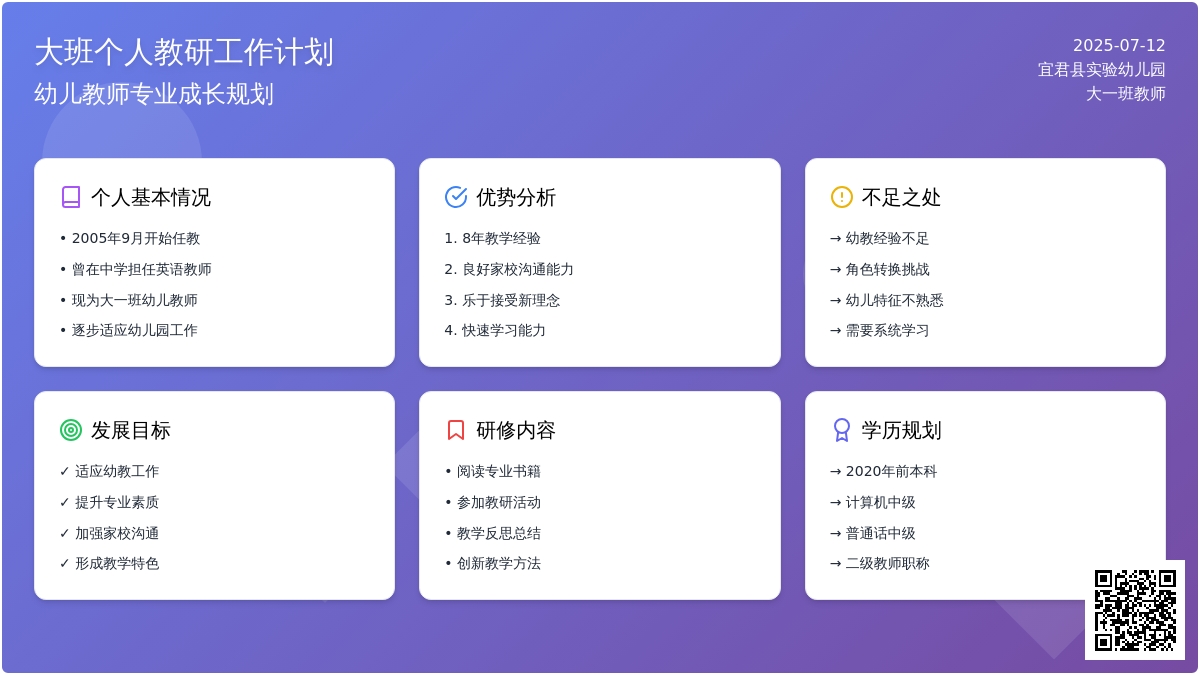 大班个人教研工作计划
幼儿教师专业成长规划

2025-07-12
宜君县实验幼儿园
大一班教师

个人基本情况
• 2005年9月开始任教
• 曾在中学担任英语教师
• 现为大一班幼儿教师
• 逐步适应幼儿园工作

优势分析
1. 8年教学经验
2. 良好家校沟通能力
3. 乐于接受新理念
4. 快速学习能力

不足之处
→ 幼教经验不足
→ 角色转换挑战
→ 幼儿特征不熟悉
→ 需要系统学习

发展目标
✓ 适应幼教工作
✓ 提升专业素质
✓ 加强家校沟通
✓ 形成教学特色

研修内容
• 阅读专业书籍
• 参加教研活动
• 教学反思总结
• 创新教学方法

学历规划
→ 2020年前本科
→ 计算机中级
→ 普通话中级
→ 二级教师职称